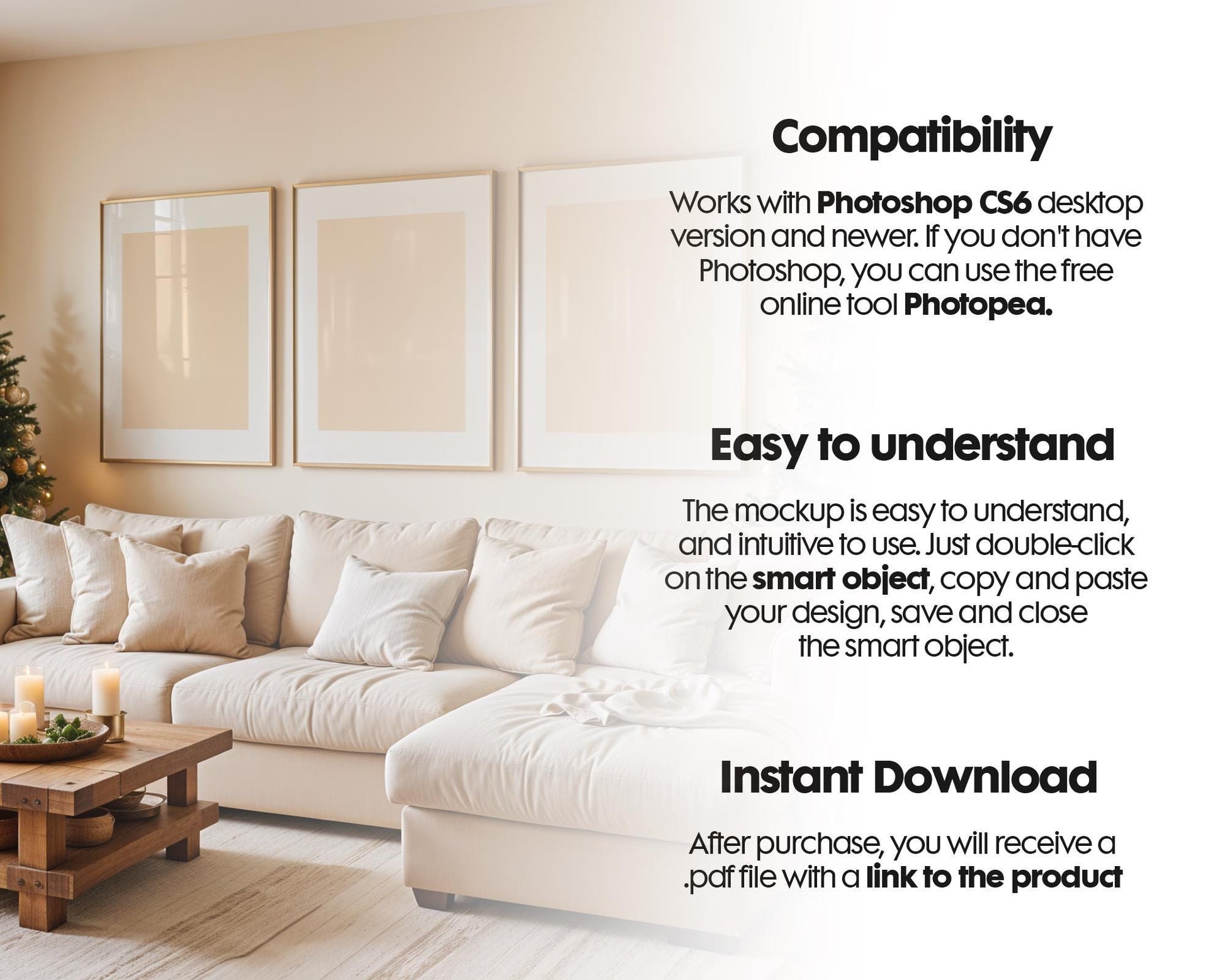 Compatibility

Works with Photoshop CS6 desktop version and newer. If you don't have Photoshop, you can use the free online tool Photopea.

Easy to understand

The mockup is easy to understand, and intuitive to use. Just double-click on the smart object, copy and paste your design, save and close the smart object.

Instant Download

After purchase, you will receive a .pdf file with a link to the product